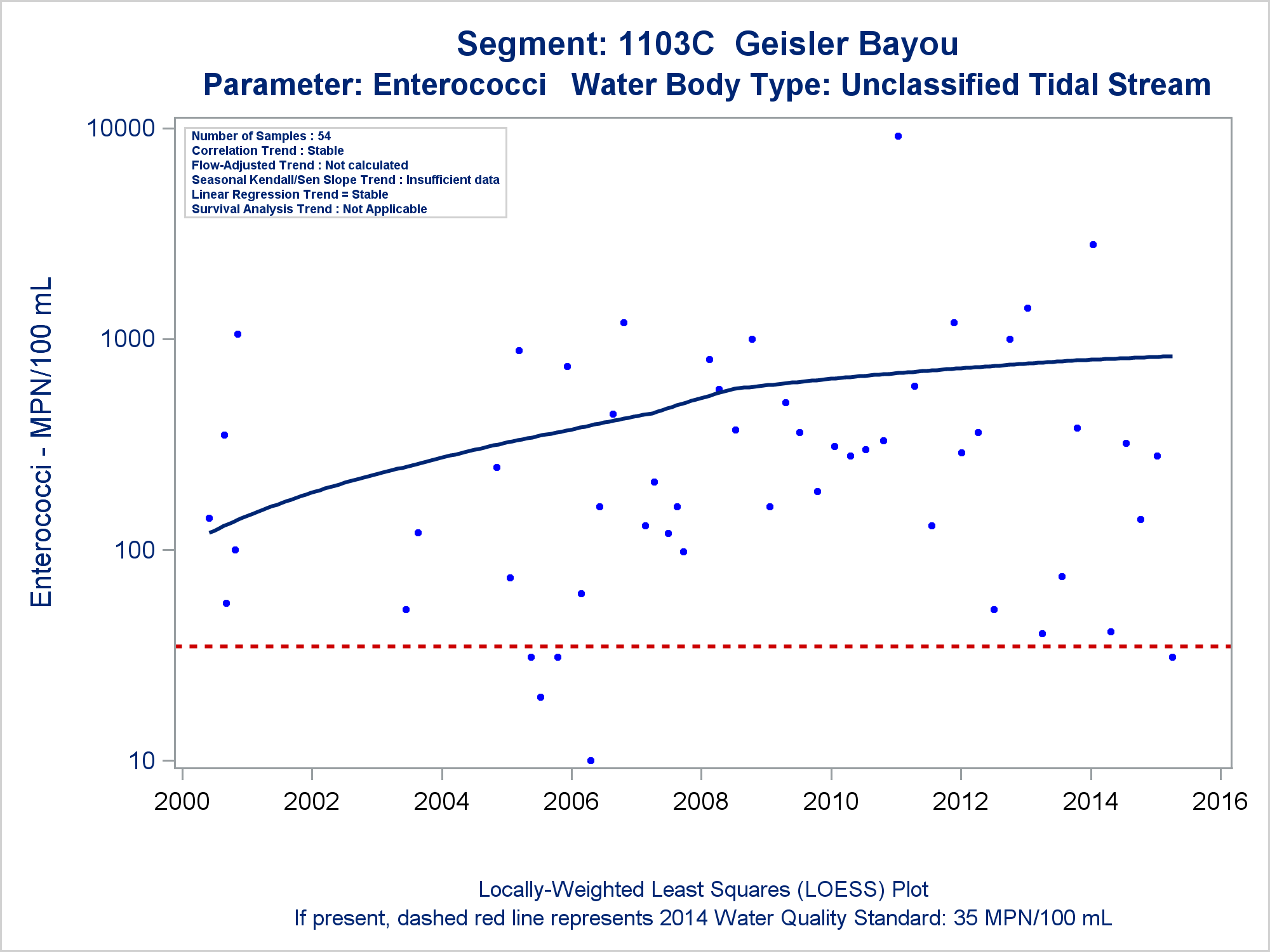 Segment: 1103C Geisler Bayou
Parameter: Enterococci Water Body Type: Unclassified Tidal Stream

Number of Samples : 54
Correlation Trend : Stable
Flow-Adjusted Trend : Not calculated
Seasonal Kendall/Sen Slope Trend : Insufficient data
Linear Regression Trend = Stable
Survival Analysis Trend : Not Applicable

Enterococci - MPN/100 mL

10000
1000
100
10

2000 2002 2004 2006 2008 2010 2012 2014 2016

Locally-Weighted Least Squares (LOESS) Plot
If present, dashed red line represents 2014 Water Quality Standard: 35 MPN/100 mL